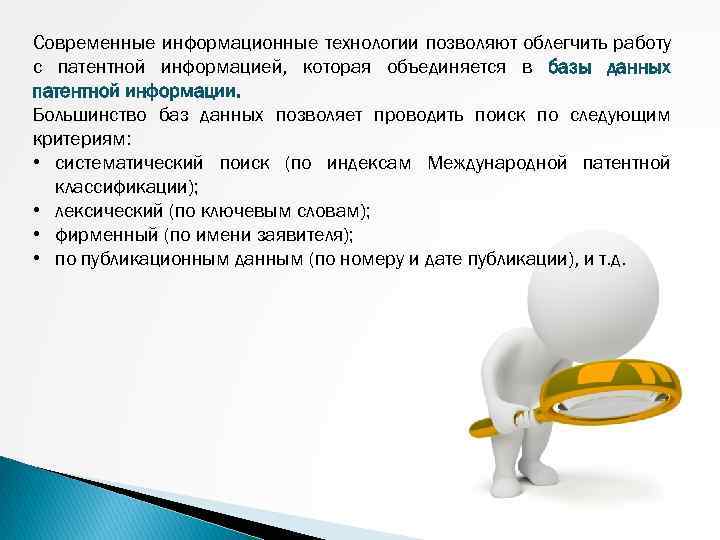 Современные информационные технологии позволяют облегчить работу с патентной информацией, которая объединяется в базы данных патентной информации.

Большинство баз данных позволяет проводить поиск по следующим критериям:

• систематический поиск (по индексам Международной патентной классификации);
• лексический (по ключевым словам);
• фирменный (по имени заявителя);
• по публикационным данным (по номеру и дате публикации), и т.д.